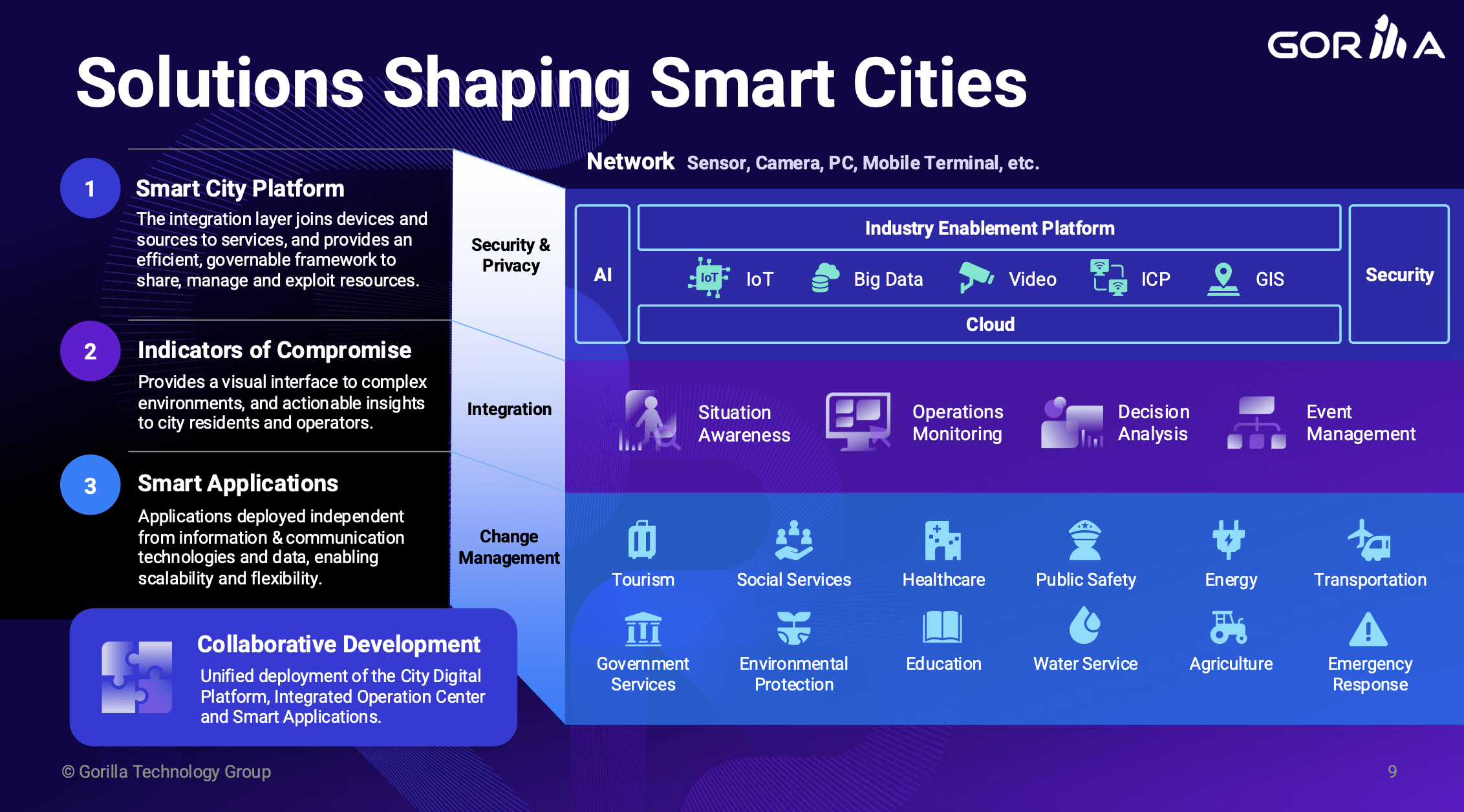 GORILLA

Solutions Shaping Smart Cities

1 Smart City Platform
The integration layer joins devices and sources to services, and provides an efficient, governable framework to share, manage and exploit resources.

2 Indicators of Compromise
Provides a visual interface to complex environments, and actionable insights to city residents and operators.

3 Smart Applications
Applications deployed independent from information & communication technologies and data, enabling scalability and flexibility.

Collaborative Development
Unified deployment of the City Digital Platform, Integrated Operation Center and Smart Applications.

Security & Privacy

Integration

Change Management

Network Sensor, Camera, PC, Mobile Terminal, etc.

AI

Industry Enablement Platform

IoT IoT Big Data Video ICP GIS

Cloud

Security

Situation Awareness

Operations Monitoring

Decision Analysis

Event Management

Tourism

Social Services

Healthcare

Public Safety

Energy

Transportation

Government Services

Environmental Protection

Education

Water Service

Agriculture

Emergency Response

© Gorilla Technology Group

9